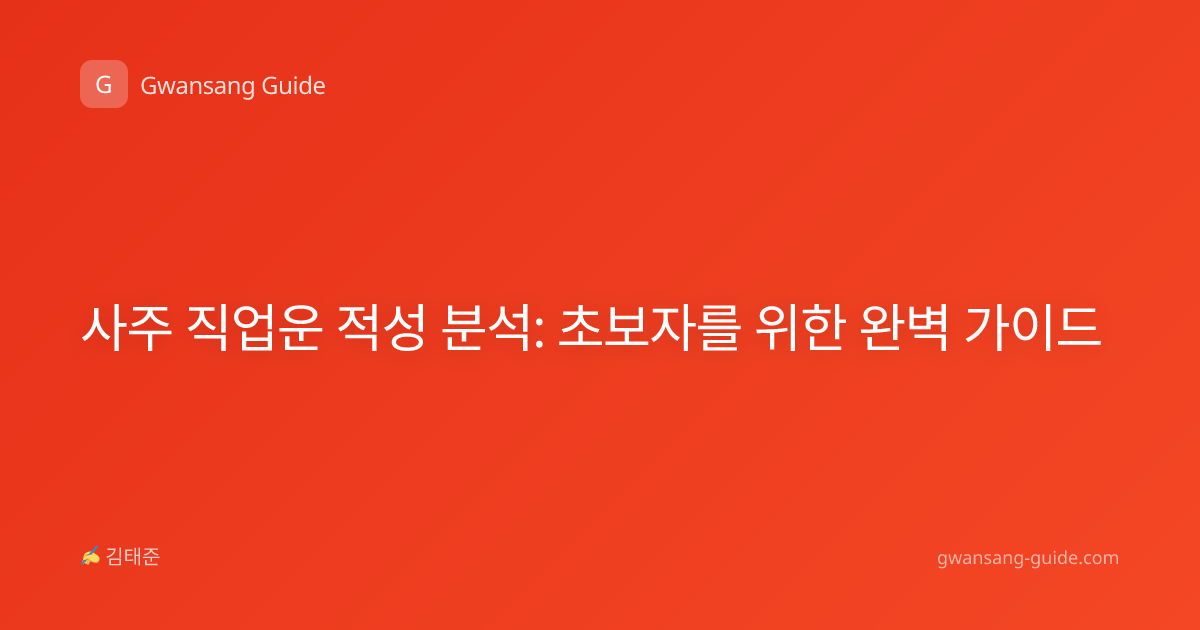 G Gwansang Guide

사주 직업운 적성 분석: 초보자를 위한 완벽 가이드

✍ 김태준

gwansang-guide.com